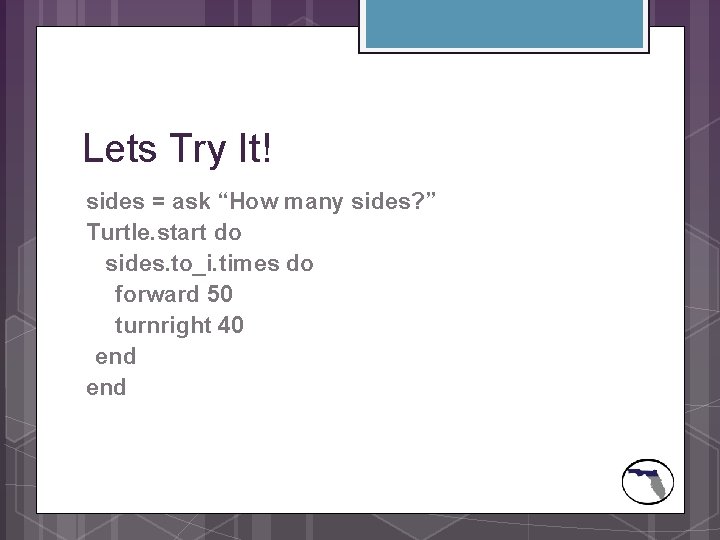 Lets Try It!

sides = ask “How many sides?”
Turtle.start do
  sides.to_i.times do
    forward 50
    turnright 40
  end
end